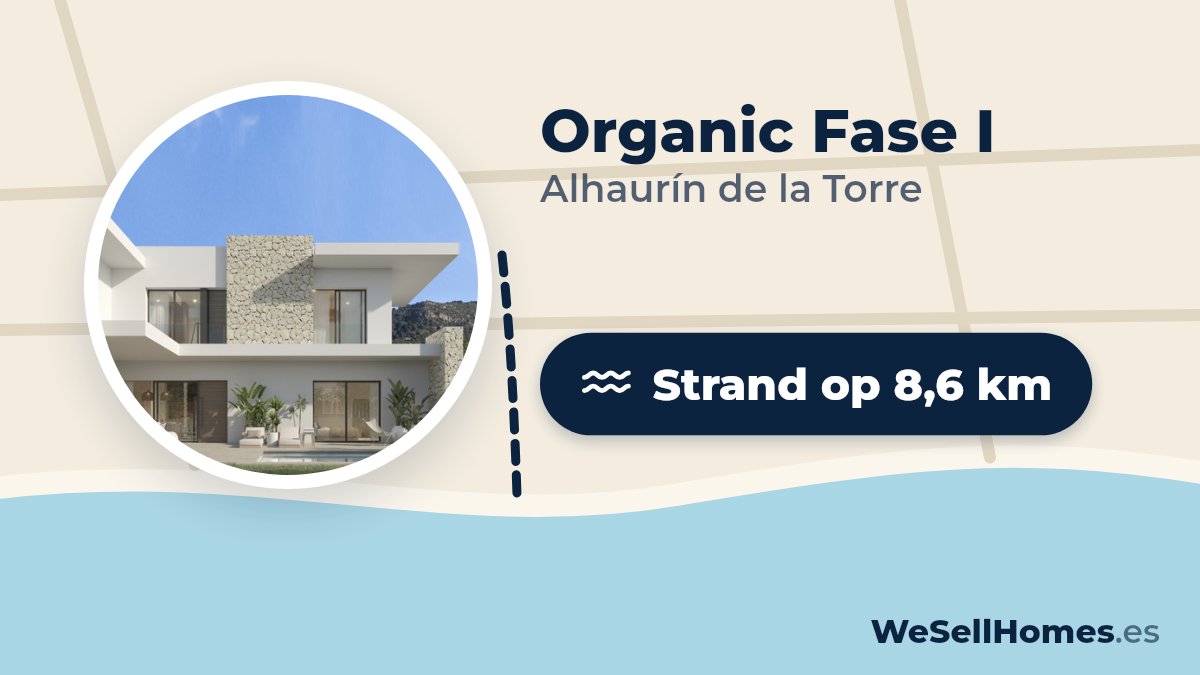 Organic Fase I
Alhaurín de la Torre

Strand op 8,6 km

WeSellHomes.es